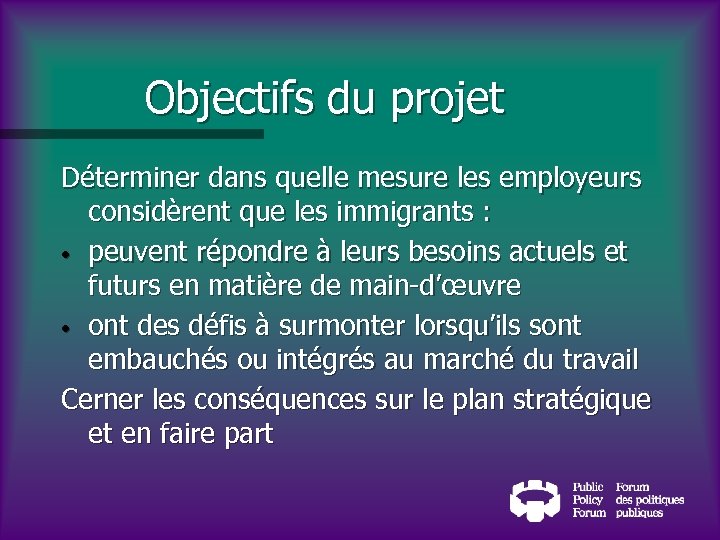 Objectifs du projet

Déterminer dans quelle mesure les employeurs considèrent que les immigrants :

• peuvent répondre à leurs besoins actuels et futurs en matière de main-d'œuvre

• ont des défis à surmonter lorsqu'ils sont embauchés ou intégrés au marché du travail

Cerner les conséquences sur le plan stratégique et en faire part

Public Policy Forum

Forum des politiques publiques